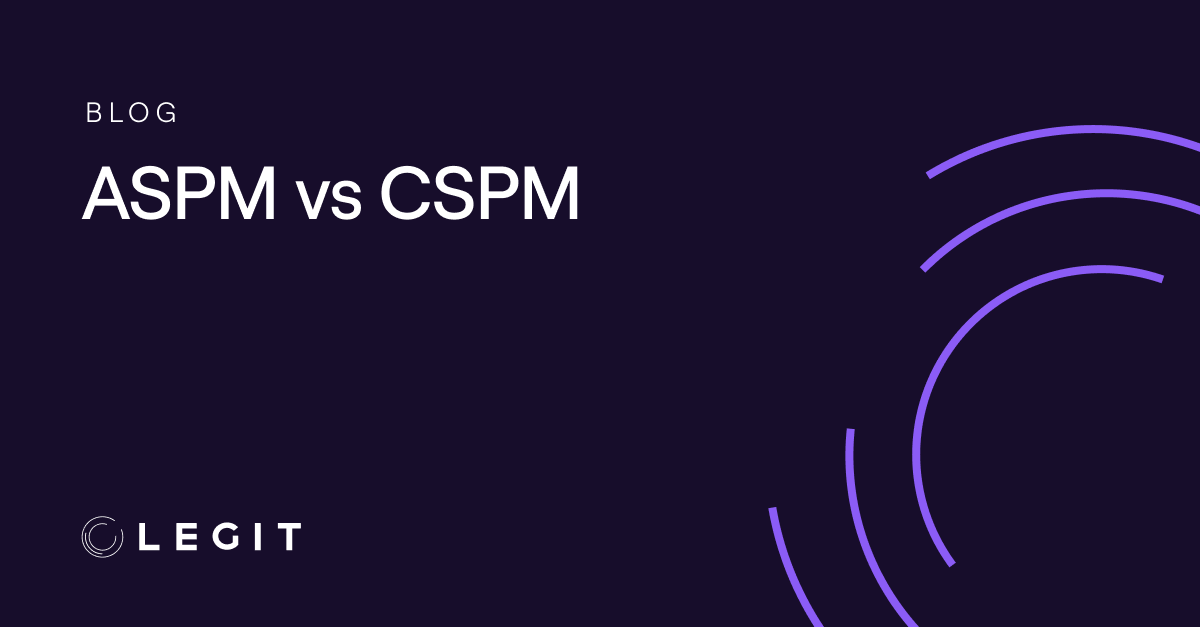 BLOG

ASPM vs CSPM

LEGIT